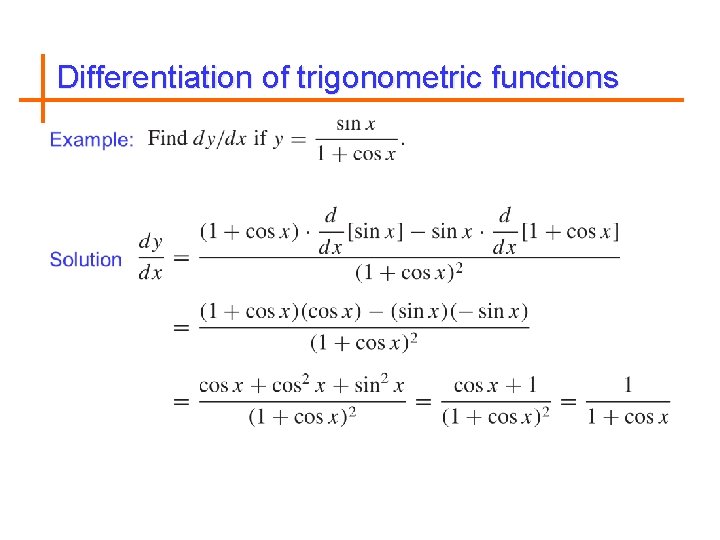 Differentiation of trigonometric functions

Example: Find $dy/dx$ if $y = \frac{\sin x}{1 + \cos x}$.

Solution $\frac{dy}{dx} = \frac{(1 + \cos x) \cdot \frac{d}{dx}[\sin x] - \sin x \cdot \frac{d}{dx}[1 + \cos x]}{(1 + \cos x)^2}$

$= \frac{(1 + \cos x)(\cos x) - (\sin x)(-\sin x)}{(1 + \cos x)^2}$

$= \frac{\cos x + \cos^2 x + \sin^2 x}{(1 + \cos x)^2} = \frac{\cos x + 1}{(1 + \cos x)^2} = \frac{1}{1 + \cos x}$